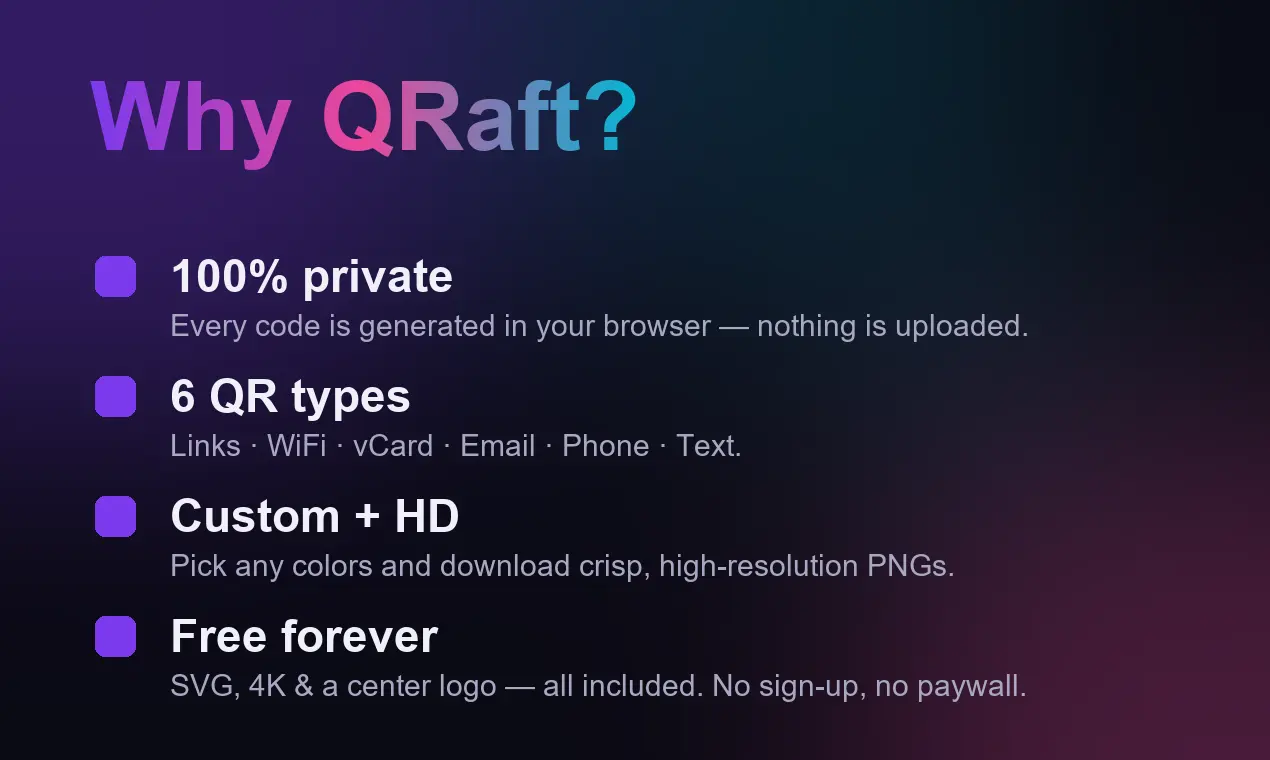 Why QRaft?

100% private
Every code is generated in your browser — nothing is uploaded.

6 QR types
Links · WiFi · vCard · Email · Phone · Text.

Custom + HD
Pick any colors and download crisp, high-resolution PNGs.

Free forever
SVG, 4K & a center logo — all included. No sign-up, no paywall.